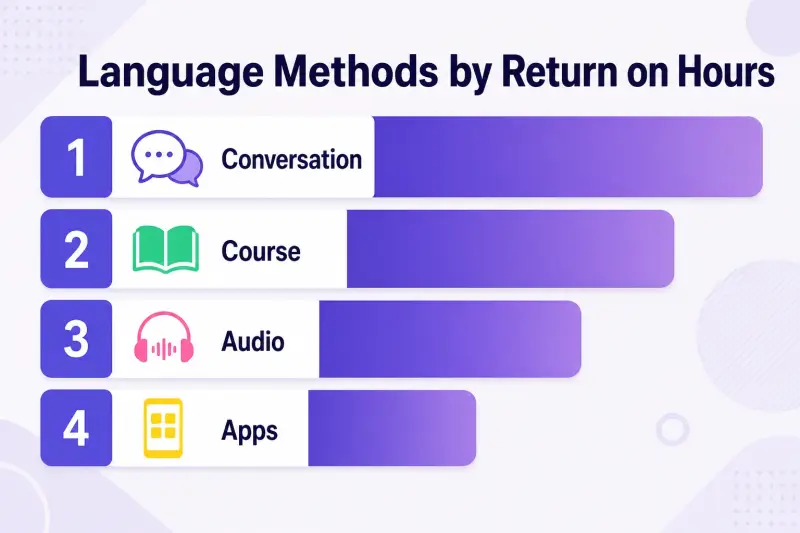 Language Methods by Return on Hours

1 Conversation

2 Course

3 Audio

4 Apps